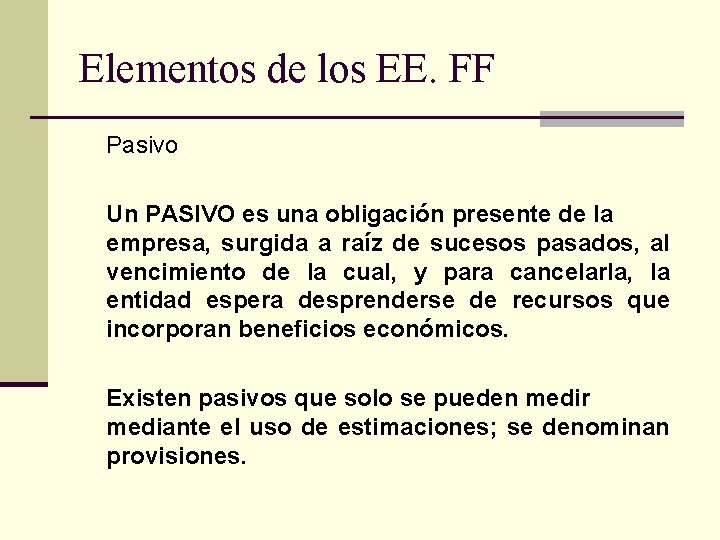 Elementos de los EE. FF

Pasivo

Un PASIVO es una obligación presente de la empresa, surgida a raíz de sucesos pasados, al vencimiento de la cual, y para cancelarla, la entidad espera desprenderse de recursos que incorporan beneficios económicos.

Existen pasivos que solo se pueden medir mediante el uso de estimaciones; se denominan provisiones.